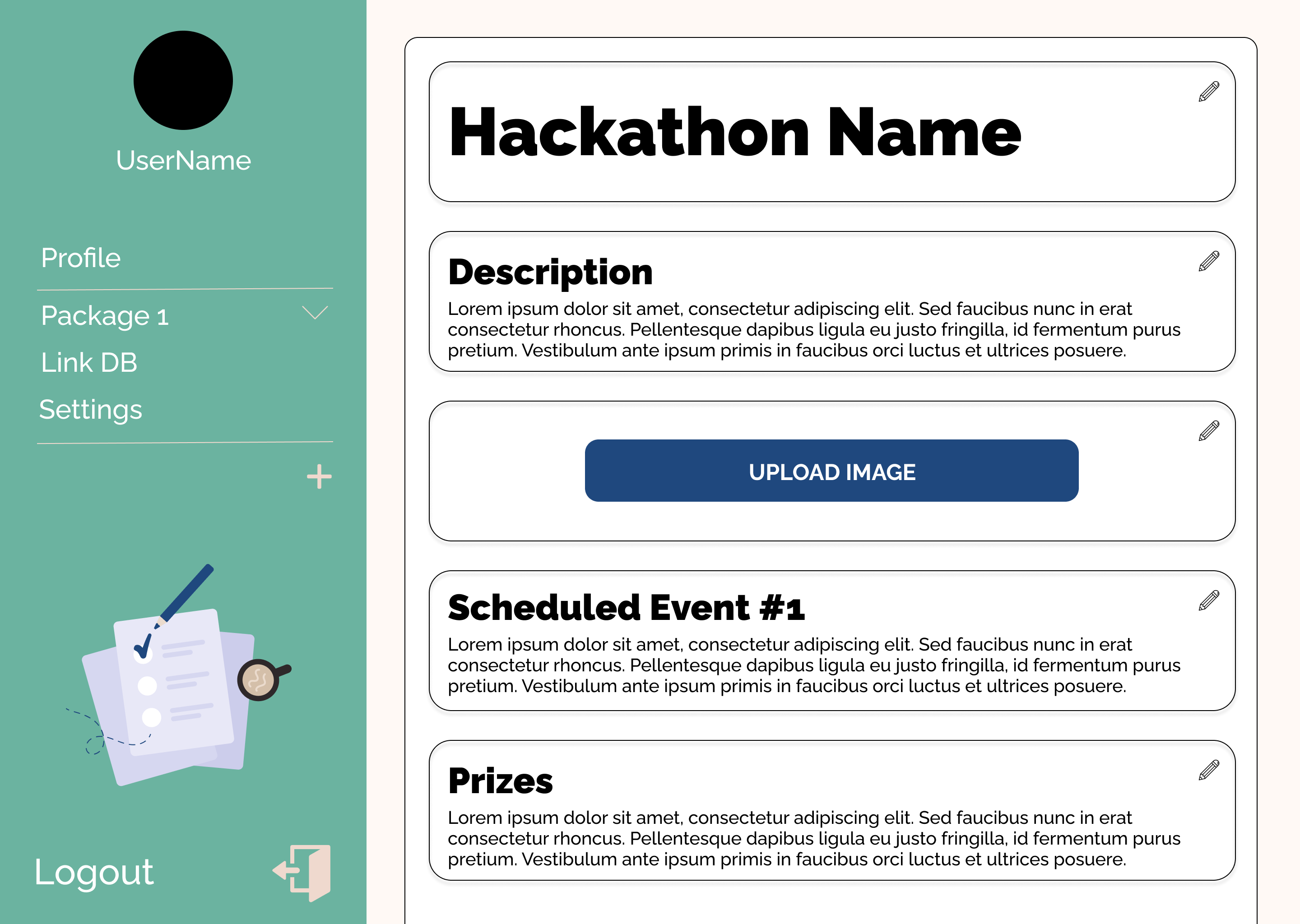 UserName

Profile

Package 1

Link DB

Settings

+

Logout

Hackathon Name

Description

Lorem ipsum dolor sit amet, consectetur adipiscing elit. Sed faucibus nunc in erat consectetur rhoncus. Pellentesque dapibus ligula eu justo fringilla, id fermentum purus pretium. Vestibulum ante ipsum primis in faucibus orci luctus et ultrices posuere.

UPLOAD IMAGE

Scheduled Event #1

Lorem ipsum dolor sit amet, consectetur adipiscing elit. Sed faucibus nunc in erat consectetur rhoncus. Pellentesque dapibus ligula eu justo fringilla, id fermentum purus pretium. Vestibulum ante ipsum primis in faucibus orci luctus et ultrices posuere.

Prizes

Lorem ipsum dolor sit amet, consectetur adipiscing elit. Sed faucibus nunc in erat consectetur rhoncus. Pellentesque dapibus ligula eu justo fringilla, id fermentum purus pretium. Vestibulum ante ipsum primis in faucibus orci luctus et ultrices posuere.